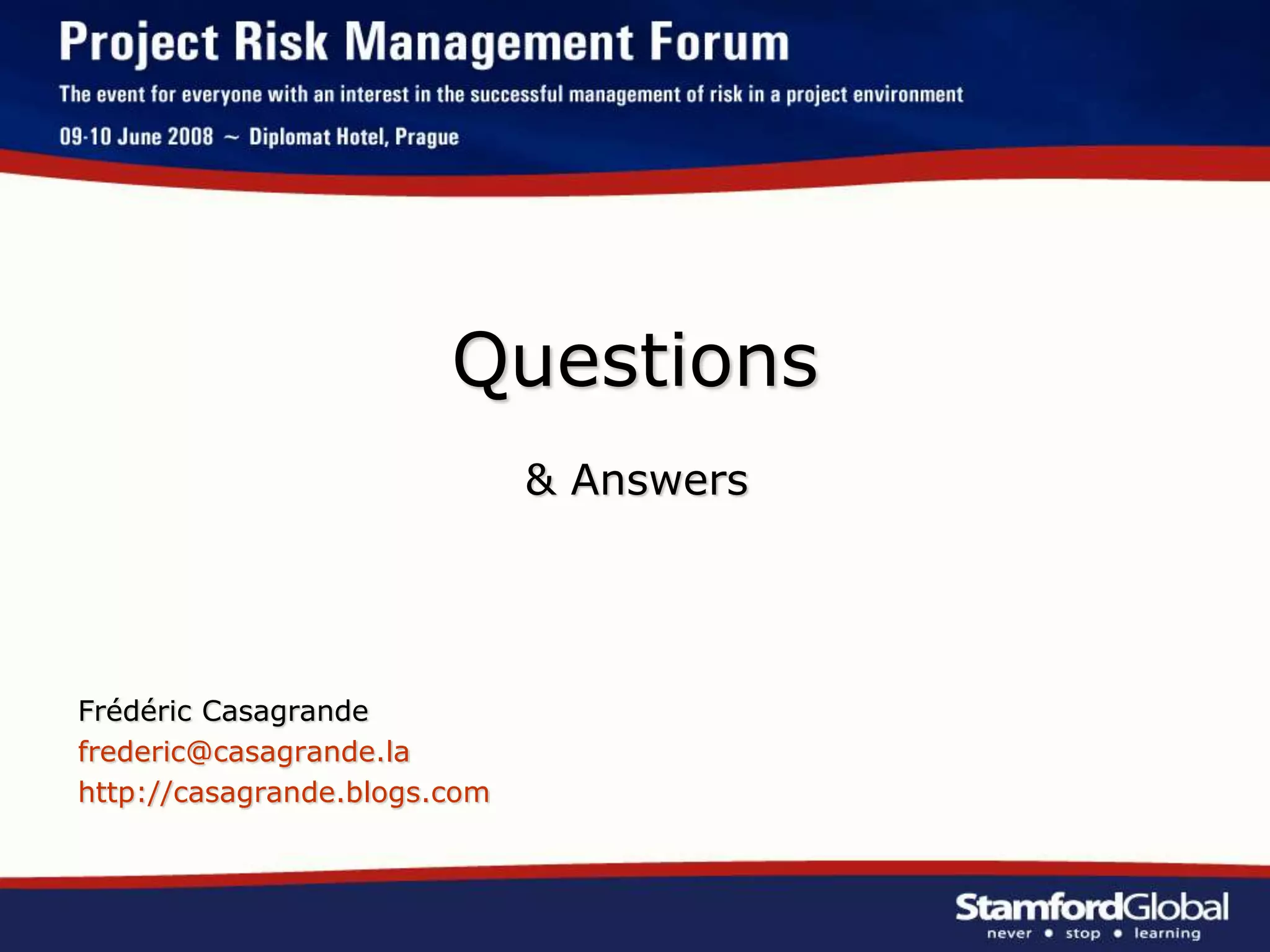 Project Risk Management Forum

The event for everyone with an interest in the successful management of risk in a project environment

09-10 June 2008 ~ Diplomat Hotel, Prague

Questions

& Answers

Frédéric Casagrande
frederic@casagrande.la
http://casagrande.blogs.com

StamfordGlobal
never • stop • learning